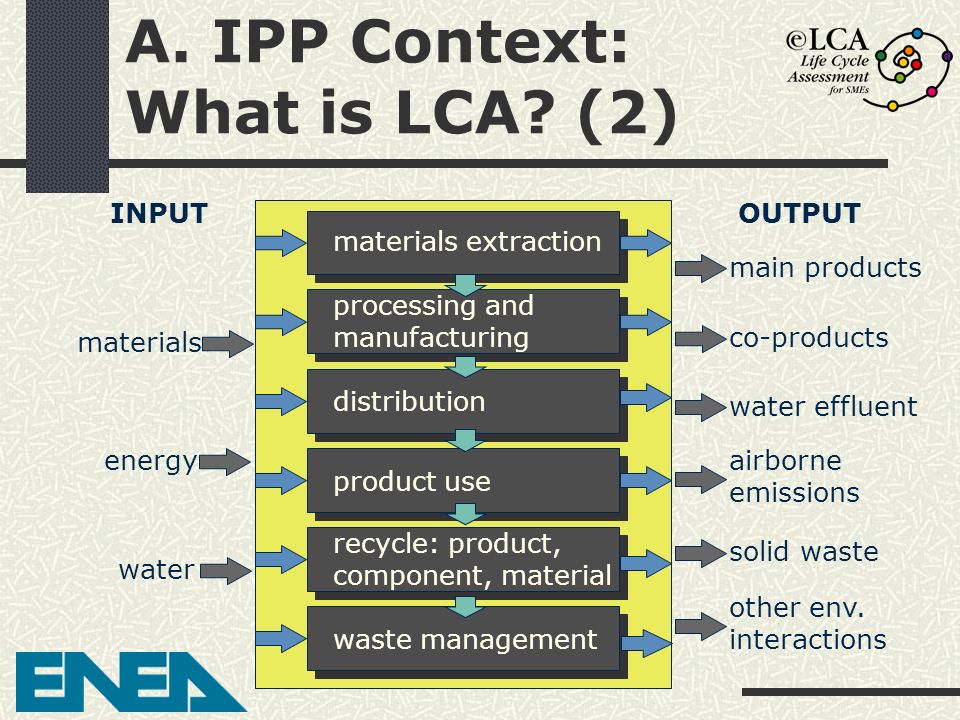 A. IPP Context: What is LCA? (2)

eLCA Life Cycle Assessment for SMEs

INPUT

materials

energy

water

materials extraction

processing and manufacturing

distribution

product use

recycle: product, component, material

waste management

OUTPUT

main products

co-products

water effluent

airborne emissions

solid waste

other env. interactions

ENEA